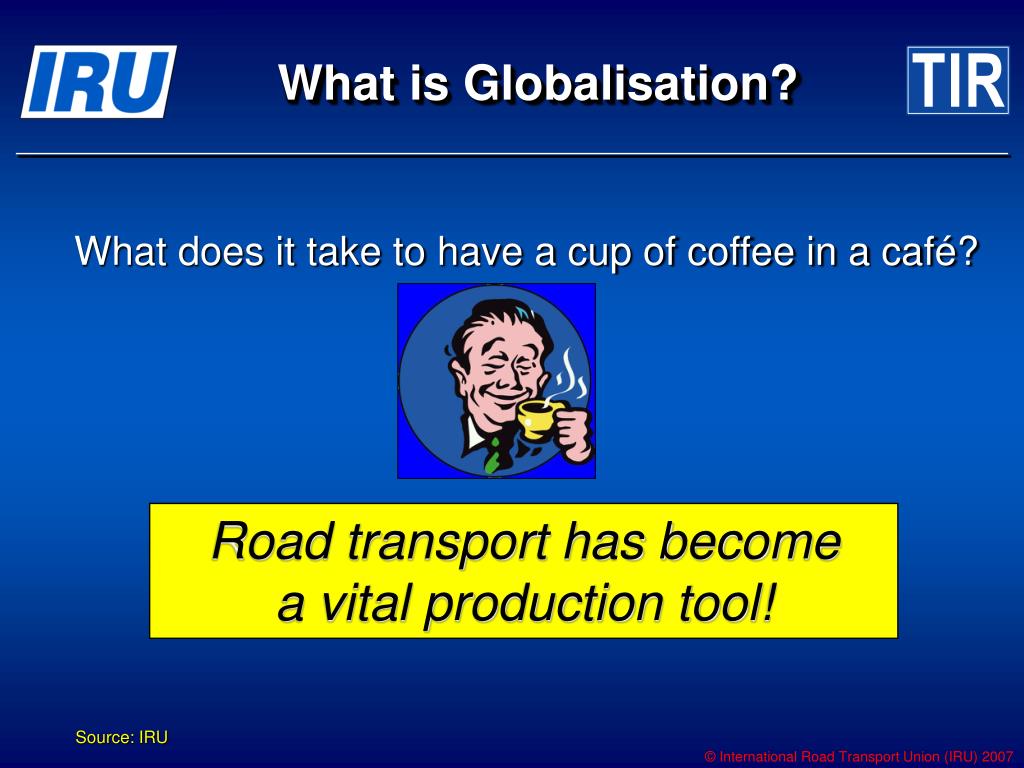 IRU

What is Globalisation?

TIR

What does it take to have a cup of coffee in a café?

Road transport has become a vital production tool!

Source: IRU

© International Road Transport Union (IRU) 2007